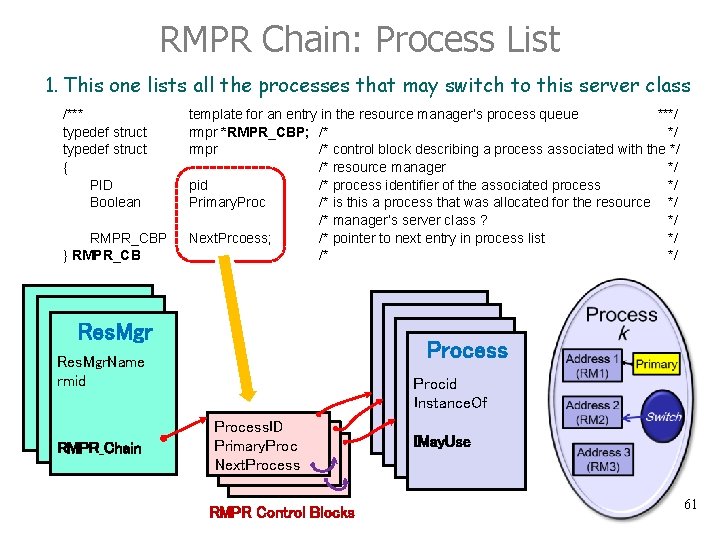 RMPR Chain: Process List

1. This one lists all the processes that may switch to this server class

/*** template for an entry in the resource manager's process queue ***/
typedef struct rmpr *RMPR_CBP; /* */
typedef struct rmpr /* control block describing a process associated with the */
{ /* resource manager */
PID pid /* process identifier of the associated process */
Boolean PrimaryProc /* is this a process that was allocated for the resource */
/* manager's server class ? */
RMPR_CBP NextPrcoess; /* pointer to next entry in process list */
} RMPR_CB /* */

ResMgr

ResMgrName
rmid

RMPR_Chain

ProcessID
PrimaryProc
NextProcess

RMPR Control Blocks

Process

Procid
InstanceOf

IMayUse

Process
k

Address 1
(RM1)

Primary

Address 2
(RM2)

Switch

Address 3
(RM3)

61